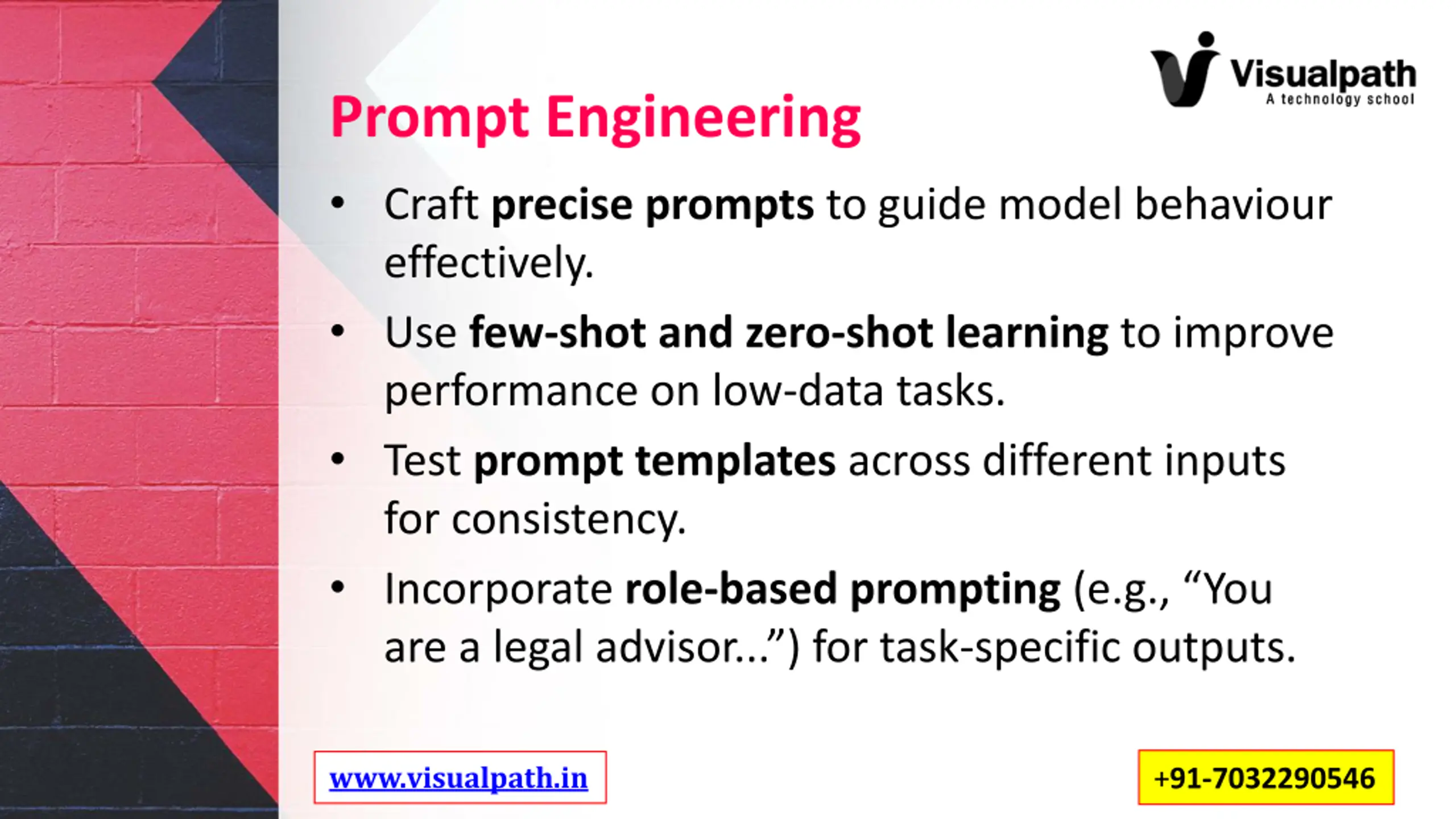 Visualpath
A technology school

Prompt Engineering

• Craft precise prompts to guide model behaviour effectively.

• Use few-shot and zero-shot learning to improve performance on low-data tasks.

• Test prompt templates across different inputs for consistency.

• Incorporate role-based prompting (e.g., “You are a legal advisor...”) for task-specific outputs.

www.visualpath.in

+91-7032290546